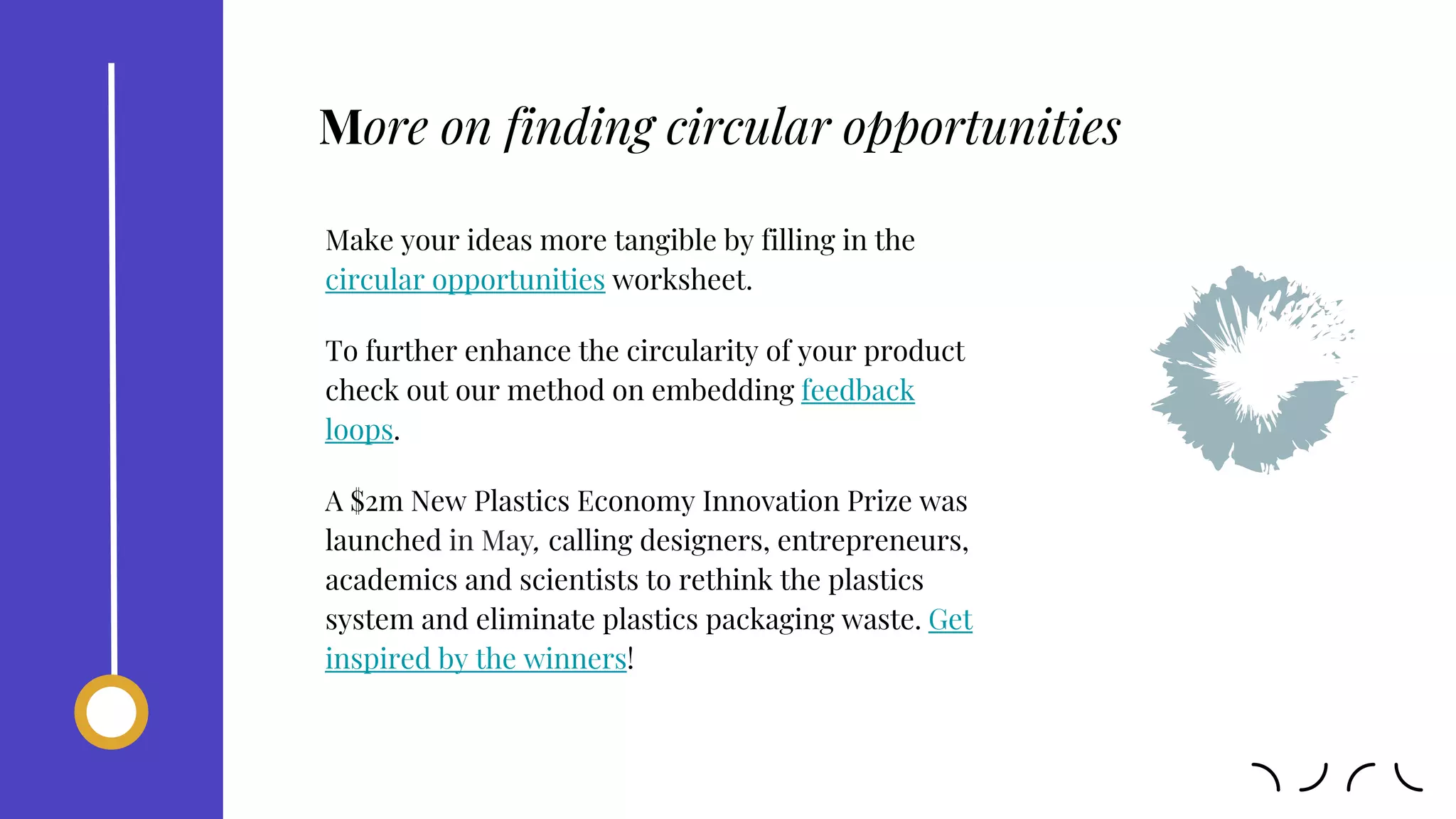 More on finding circular opportunities

Make your ideas more tangible by filling in the circular opportunities worksheet.

To further enhance the circularity of your product check out our method on embedding feedback loops.

A $2m New Plastics Economy Innovation Prize was launched in May, calling designers, entrepreneurs, academics and scientists to rethink the plastics system and eliminate plastics packaging waste. Get inspired by the winners!